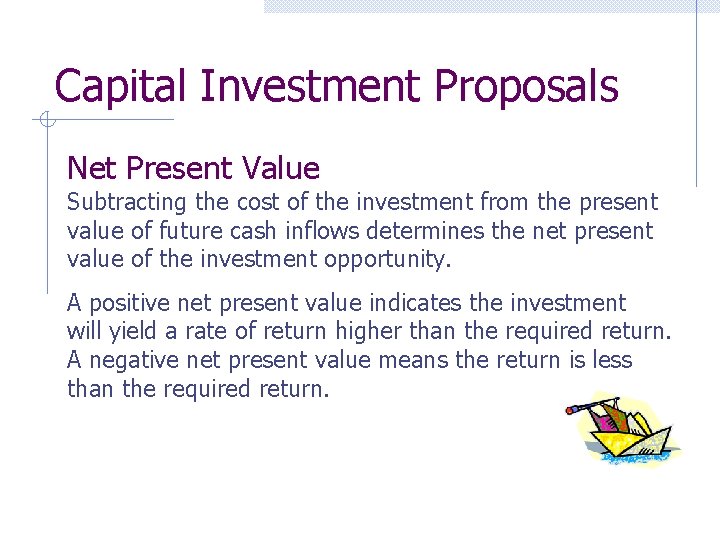 Capital Investment Proposals

Net Present Value

Subtracting the cost of the investment from the present value of future cash inflows determines the net present value of the investment opportunity.

A positive net present value indicates the investment will yield a rate of return higher than the required return. A negative net present value means the return is less than the required return.